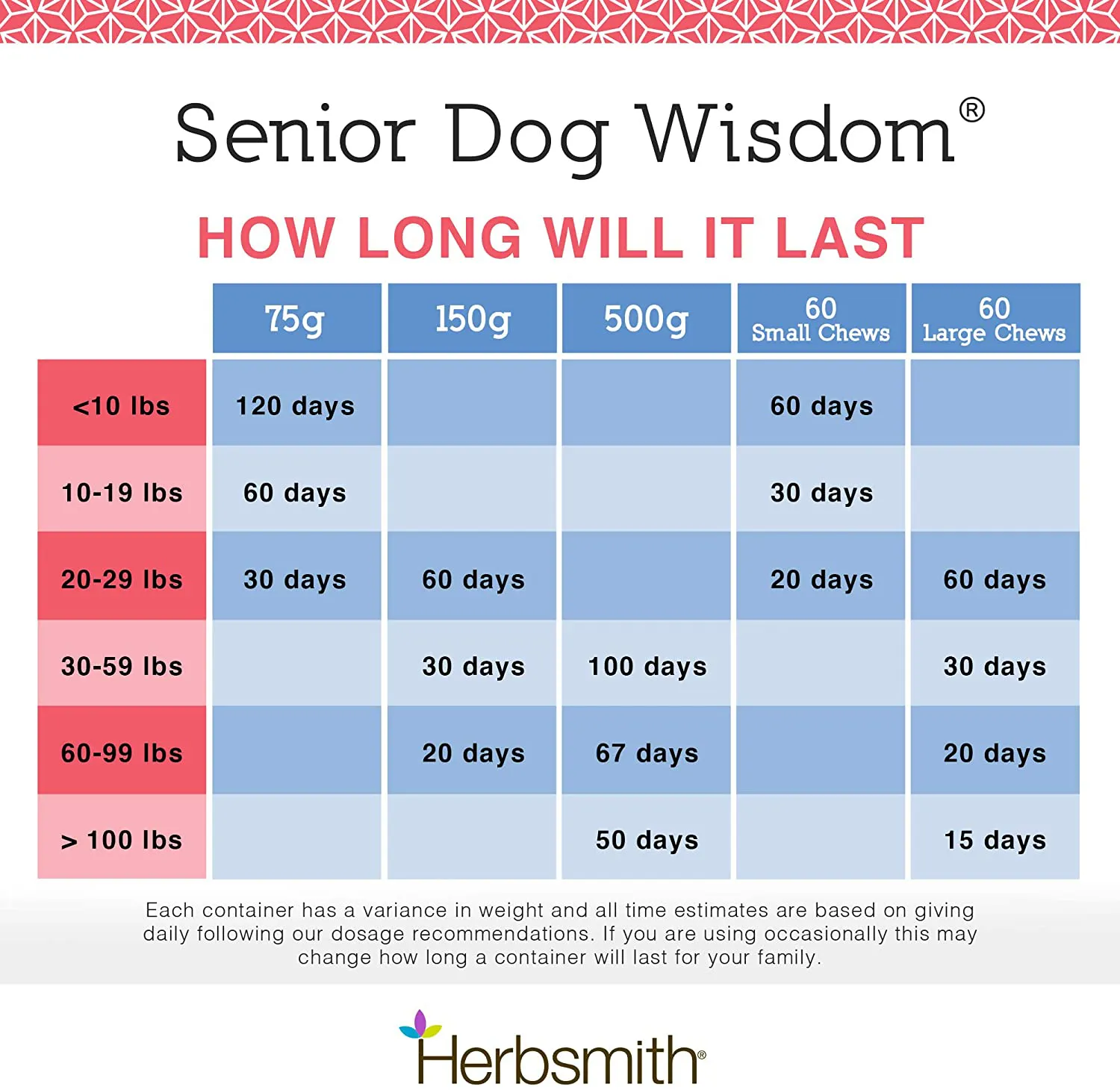 Senior Dog Wisdom®

HOW LONG WILL IT LAST

| | 75g | 150g | 500g | 60 Small Chews | 60 Large Chews |
|---|---|---|---|---|---|
| <10 lbs | 120 days | | | 60 days | |
| 10-19 lbs | 60 days | | | 30 days | |
| 20-29 lbs | 30 days | 60 days | | 20 days | 60 days |
| 30-59 lbs | | 30 days | 100 days | | 30 days |
| 60-99 lbs | | 20 days | 67 days | | 20 days |
| > 100 lbs | | | 50 days | | 15 days |

Each container has a variance in weight and all time estimates are based on giving daily following our dosage recommendations. If you are using occasionally this may change how long a container will last for your family.

Herbsmith®